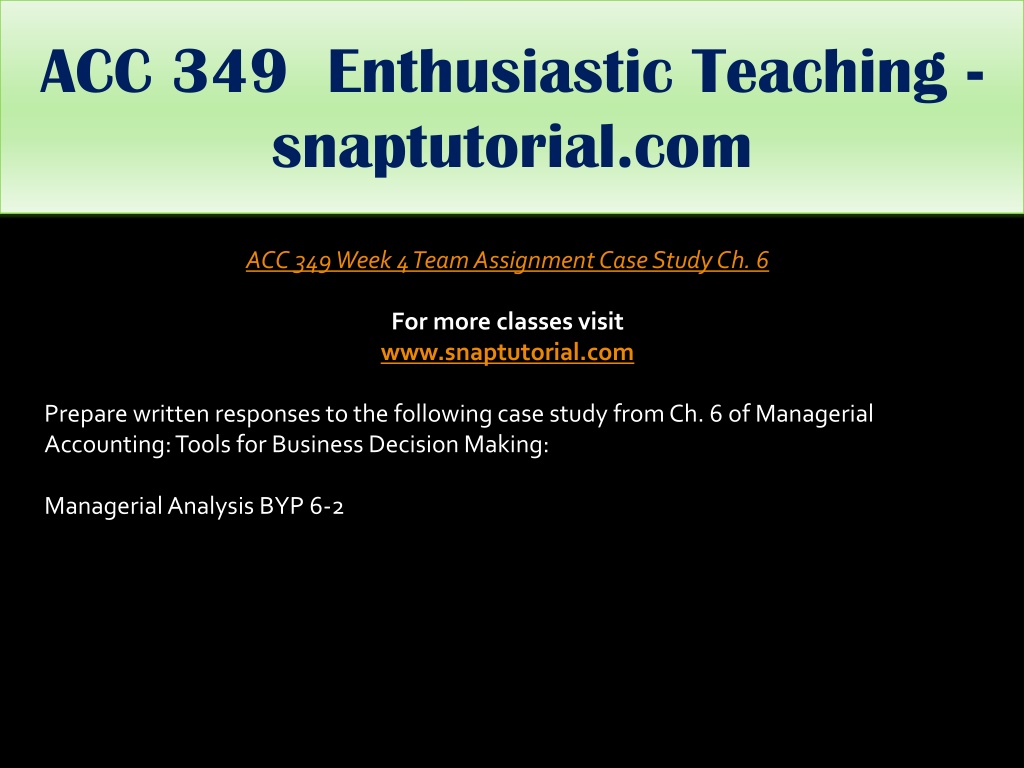 ACC 349 Enthusiastic Teaching - snaptutorial.com

ACC 349 Week 4 Team Assignment Case Study Ch. 6

For more classes visit
www.snaptutorial.com

Prepare written responses to the following case study from Ch. 6 of Managerial Accounting: Tools for Business Decision Making:

Managerial Analysis BYP 6-2